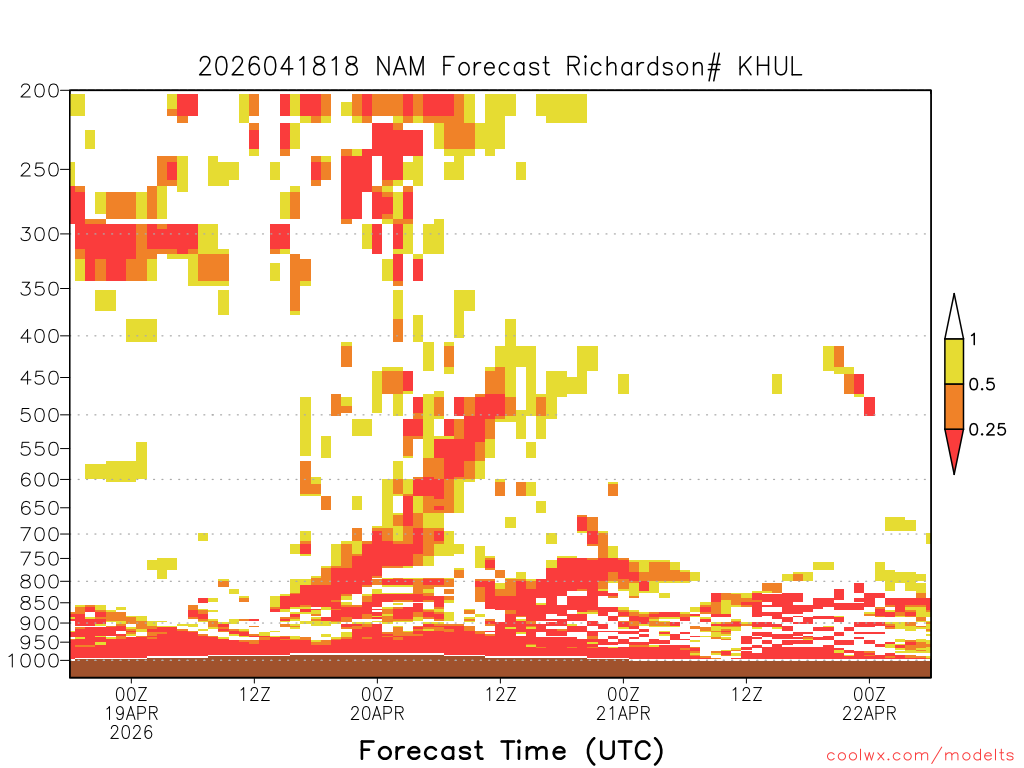 2026041818 NAM Forecast Richardson# KHUL

200
250
300
350
400
450
500
550
600
650
700
750
800
850
900
950
1000

1
0.5
0.25

00Z
19APR
2026

12Z

00Z
20APR

12Z

00Z
21APR

12Z

00Z
22APR

Forecast Time (UTC)

coolwx.com/modelts